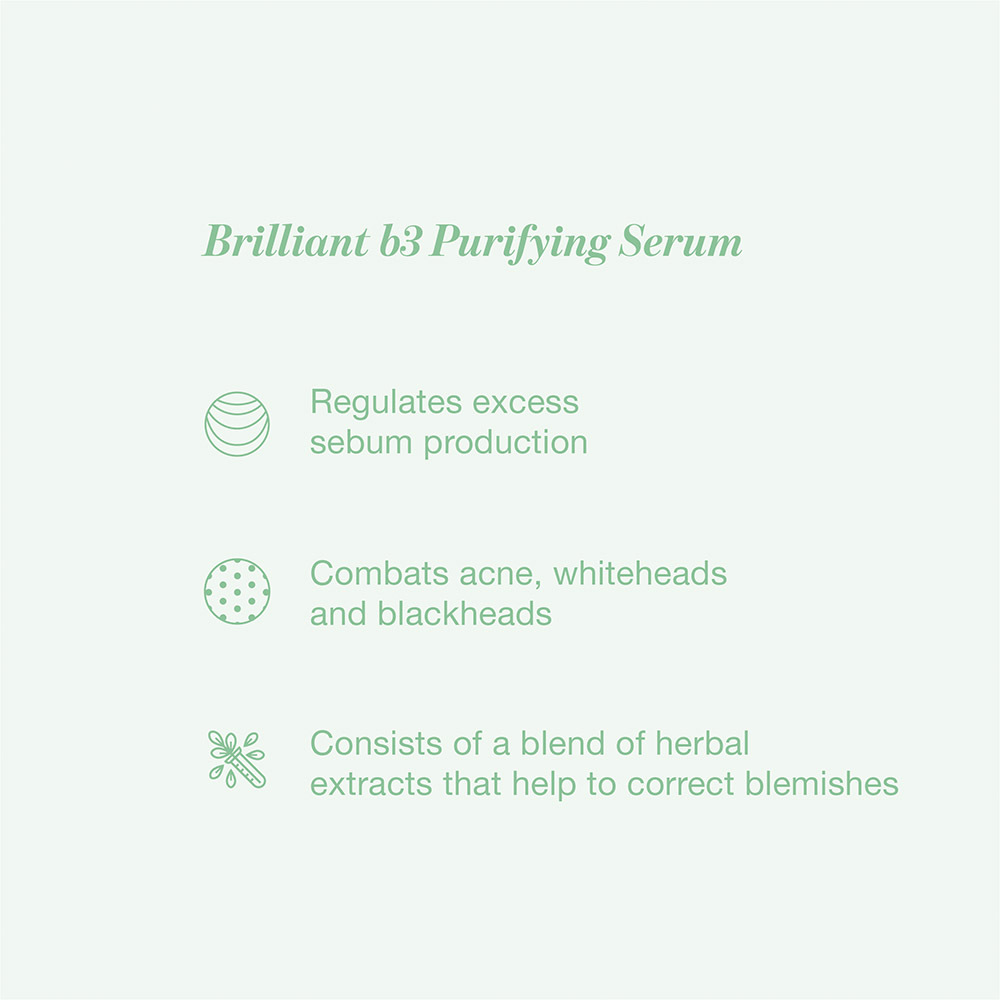 Brilliant b3 Purifying Serum

Regulates excess sebum production

Combats acne, whiteheads and blackheads

Consists of a blend of herbal extracts that help to correct blemishes